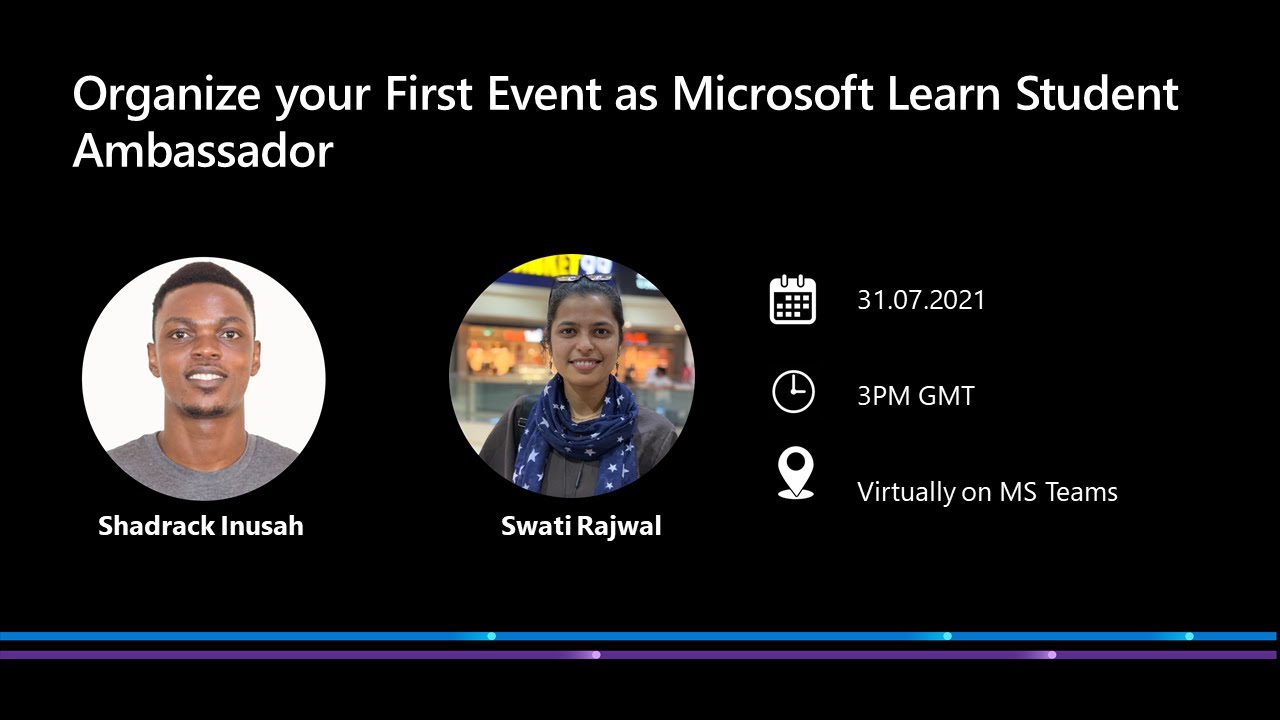 Organize your First Event as Microsoft Learn Student Ambassador

Shadrack Inusah

Swati Rajwal

31.07.2021

3PM GMT

Virtually on MS Teams